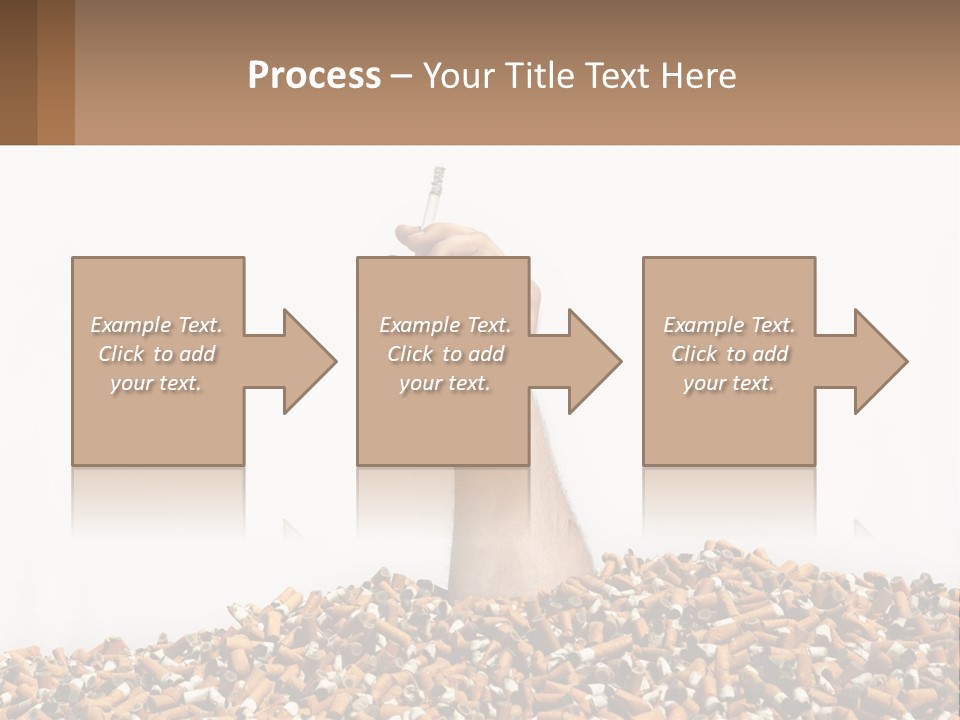 Process – Your Title Text Here

Example Text. Click to add your text.

Example Text. Click to add your text.

Example Text. Click to add your text.